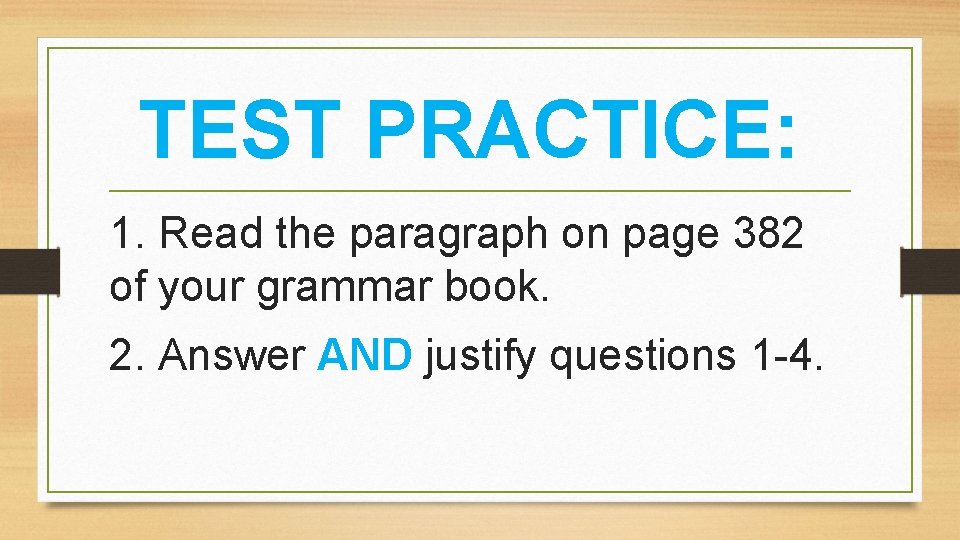 TEST PRACTICE:

1. Read the paragraph on page 382 of your grammar book.

2. Answer AND justify questions 1-4.